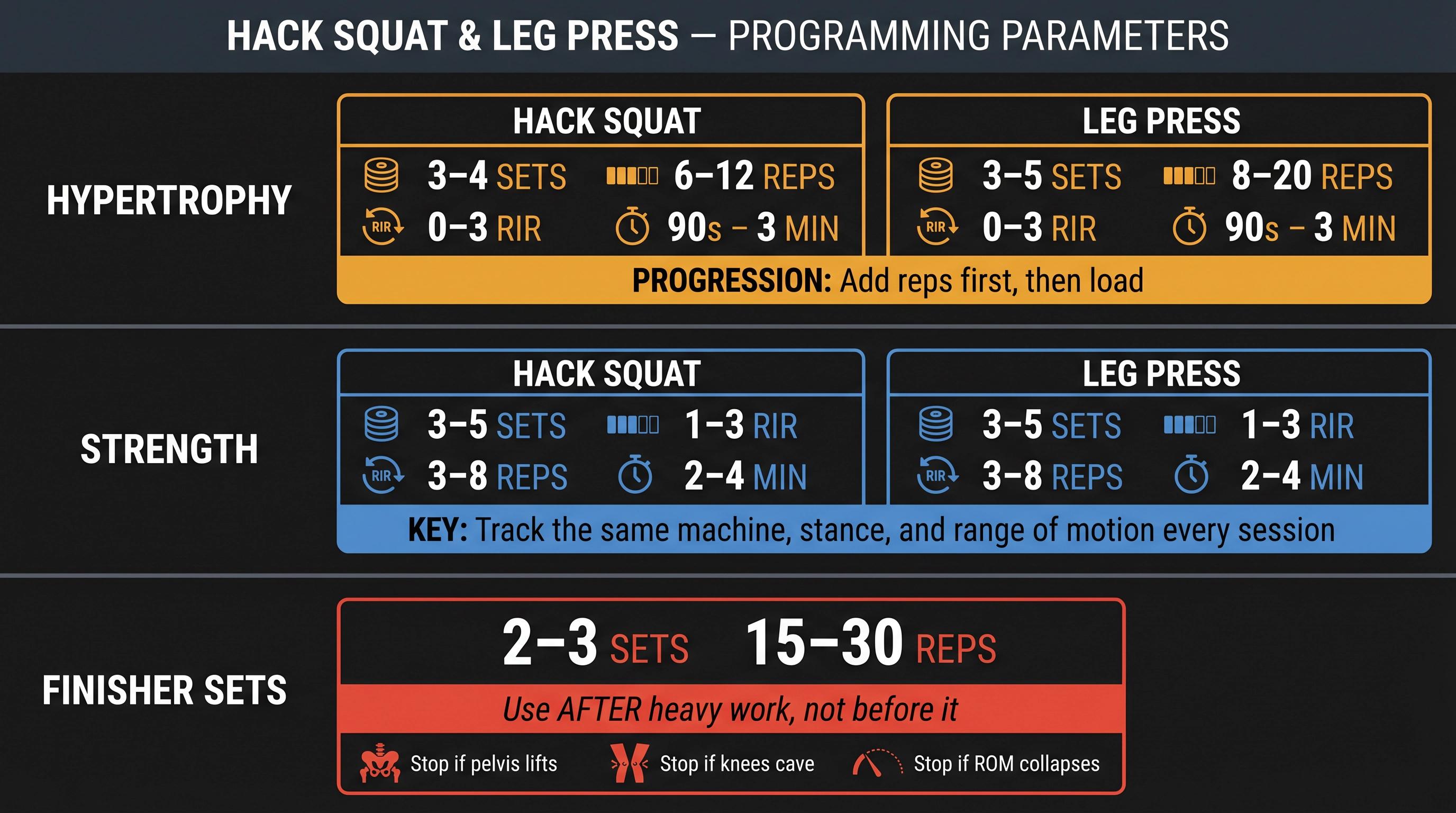 HACK SQUAT & LEG PRESS — PROGRAMMING PARAMETERS

HYPERTROPHY

HACK SQUAT
3–4 SETS 6–12 REPS
RIR 0–3 RIR 90s – 3 MIN

LEG PRESS
3–5 SETS 8–20 REPS
RIR 0–3 RIR 90s – 3 MIN

PROGRESSION: Add reps first, then load

STRENGTH

HACK SQUAT
3–5 SETS 1–3 RIR
RIR 3–8 REPS 2–4 MIN

LEG PRESS
3–5 SETS 1–3 RIR
RIR 3–8 REPS 2–4 MIN

KEY: Track the same machine, stance, and range of motion every session

FINISHER SETS

2–3 SETS 15–30 REPS

Use AFTER heavy work, not before it

Stop if pelvis lifts Stop if knees cave Stop if ROM collapses